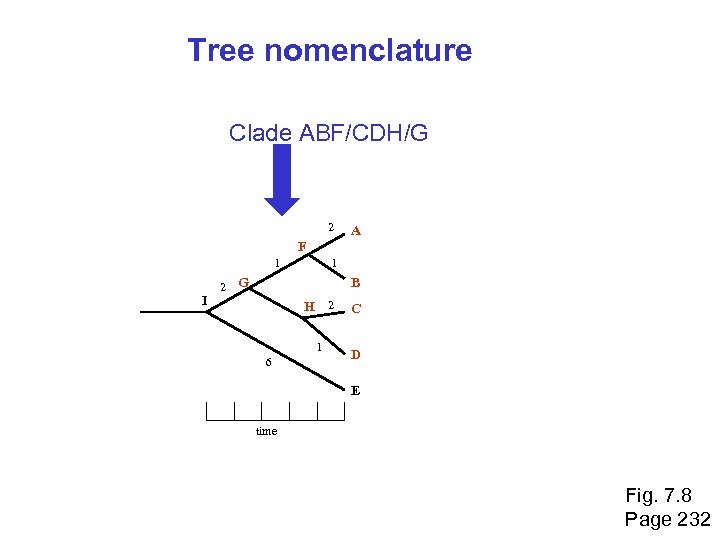 Tree nomenclature

Clade ABF/CDH/G

2 A
F
1 1
B
2 G
I
H 2 C
1
D
6
E

time

Fig. 7.8
Page 232